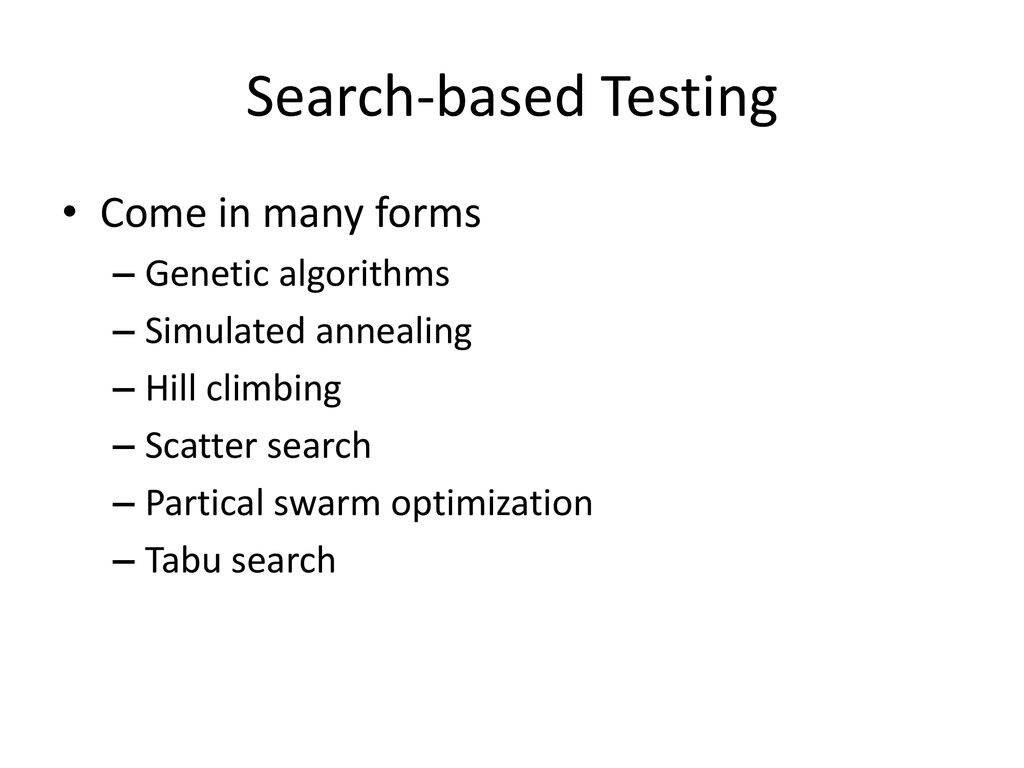 Search-based Testing

• Come in many forms
– Genetic algorithms
– Simulated annealing
– Hill climbing
– Scatter search
– Partical swarm optimization
– Tabu search